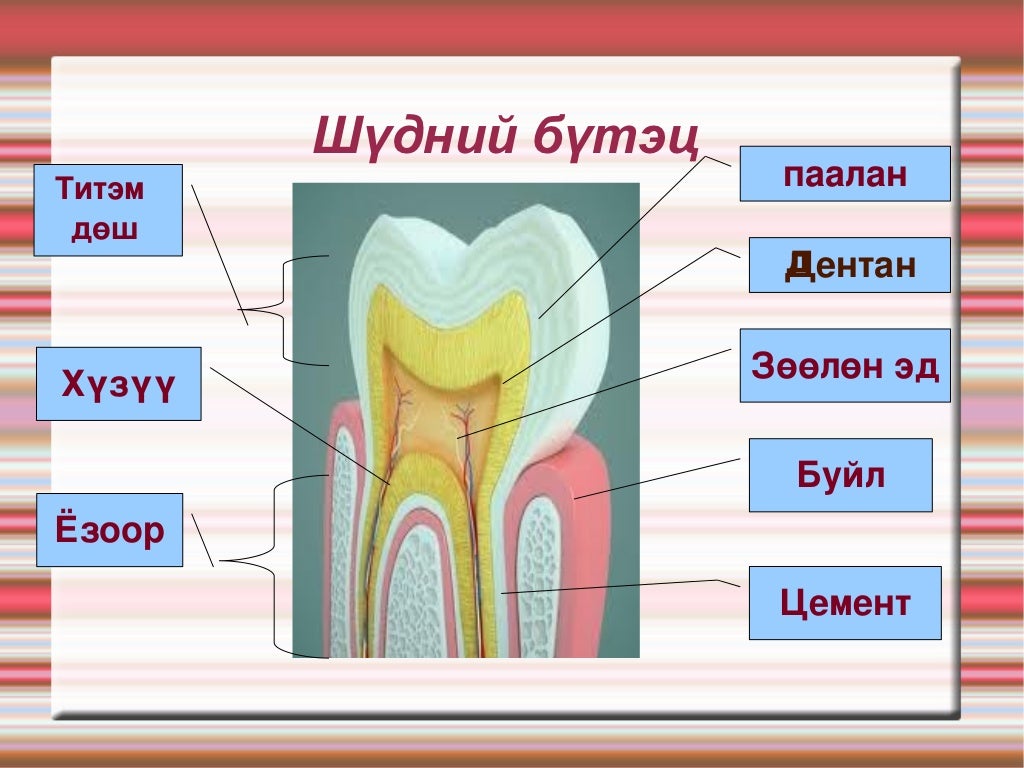 Шүдний бүтэц

Титэм дөш

Хүзүү

Ёзоор

паалан

Дентан

Зөөлөн эд

Буйл

Цемент